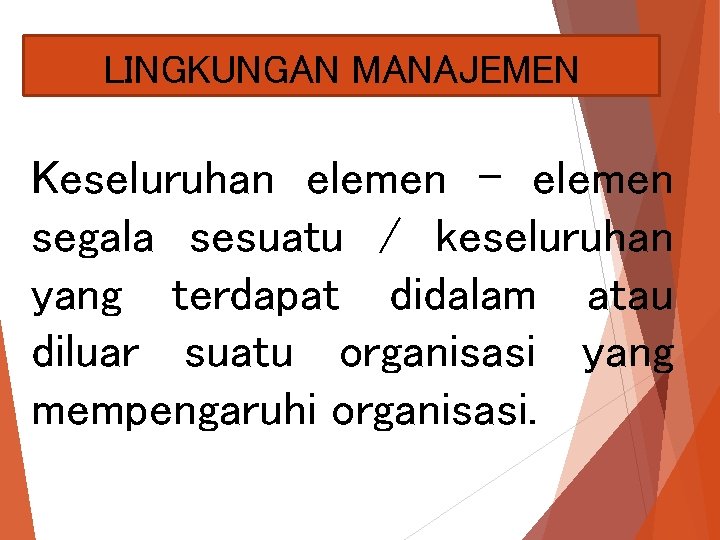 LINGKUNGAN MANAJEMEN

Keseluruhan elemen – elemen segala sesuatu / keseluruhan yang terdapat didalam atau diluar suatu organisasi yang mempengaruhi organisasi.